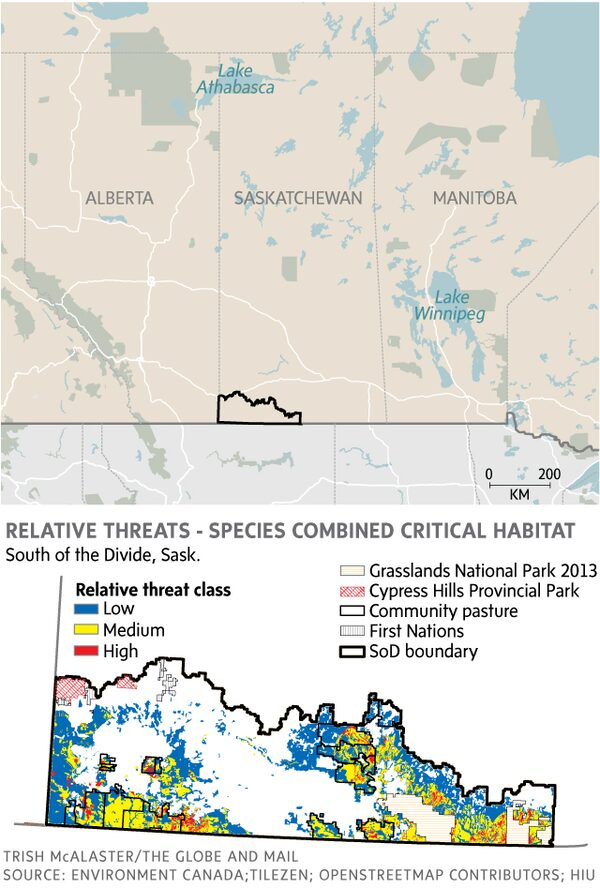 Lake Athabasca

ALBERTA

SASKATCHEWAN

MANITOBA

Lake Winnipeg

0 200
KM

RELATIVE THREATS - SPECIES COMBINED CRITICAL HABITAT
South of the Divide, Sask.

Relative threat class
Low
Medium
High

Grasslands National Park 2013
Cypress Hills Provincial Park
Community pasture
First Nations
SoD boundary

TRISH McALASTER/THE GLOBE AND MAIL
SOURCE: ENVIRONMENT CANADA;TILEZEN; OPENSTREETMAP CONTRIBUTORS; HIU